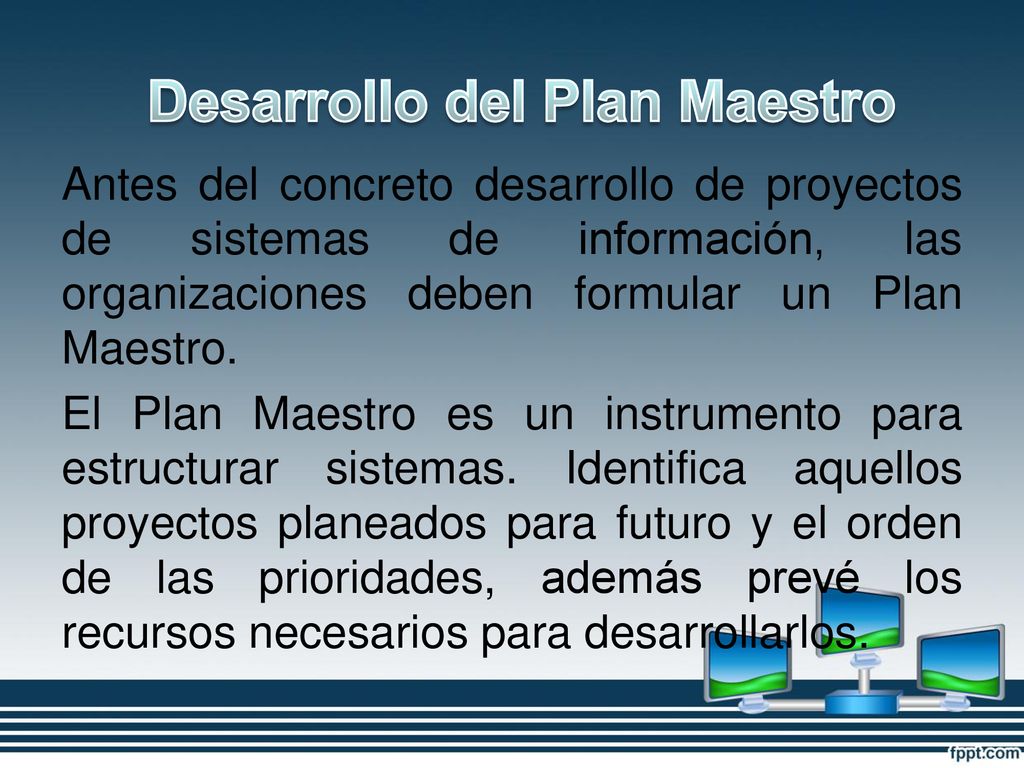 Desarrollo del Plan Maestro

Antes del concreto desarrollo de proyectos de sistemas de información, las organizaciones deben formular un Plan Maestro.

El Plan Maestro es un instrumento para estructurar sistemas. Identifica aquellos proyectos planeados para futuro y el orden de las prioridades, además prevé los recursos necesarios para desarrollarlos.

fppt.com